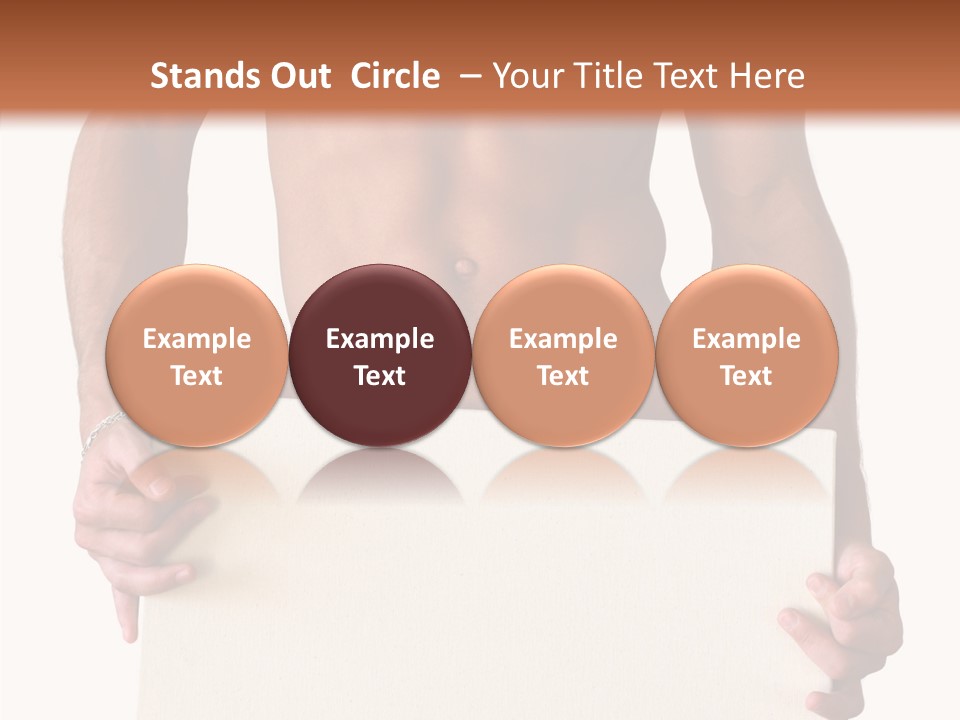 Stands Out Circle – Your Title Text Here

Example Text

Example Text

Example Text

Example Text